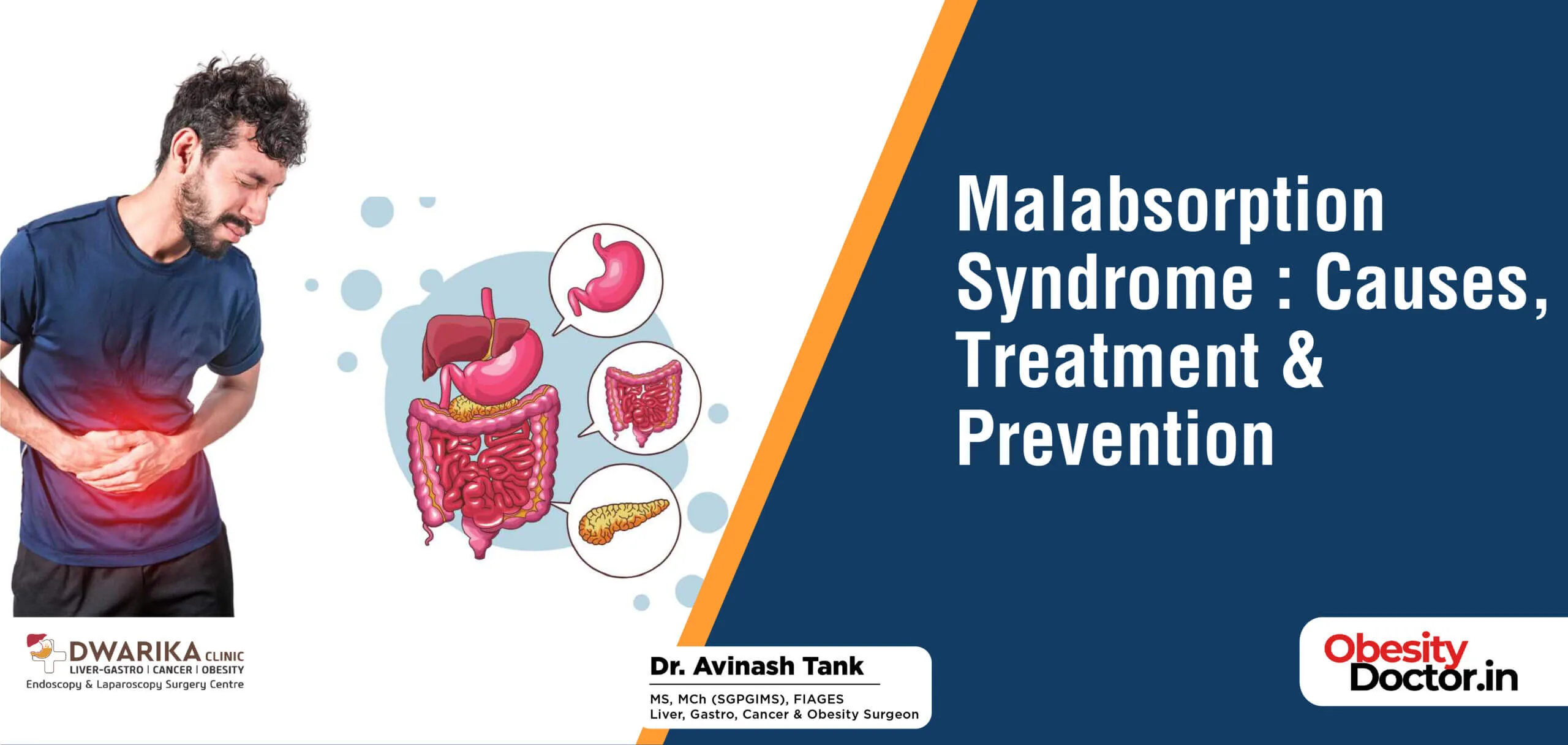 Malabsorption Syndrome : Causes, Treatment & Prevention

DWARIKA CLINIC
LIVER-GASTRO | CANCER | OBESITY
Endoscopy & Laparoscopy Surgery Centre

Dr. Avinash Tank
MS, MCh (SGPGIMS), FIAGES
Liver, Gastro, Cancer & Obesity Surgeon

Obesity Doctor.in